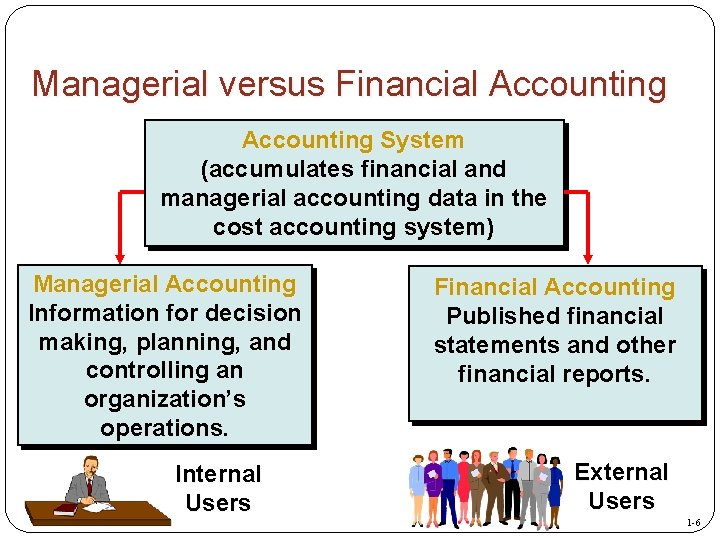 Managerial versus Financial Accounting

Accounting System
(accumulates financial and managerial accounting data in the cost accounting system)

Managerial Accounting
Information for decision making, planning, and controlling an organization's operations.

Financial Accounting
Published financial statements and other financial reports.

Internal Users

External Users

1-6